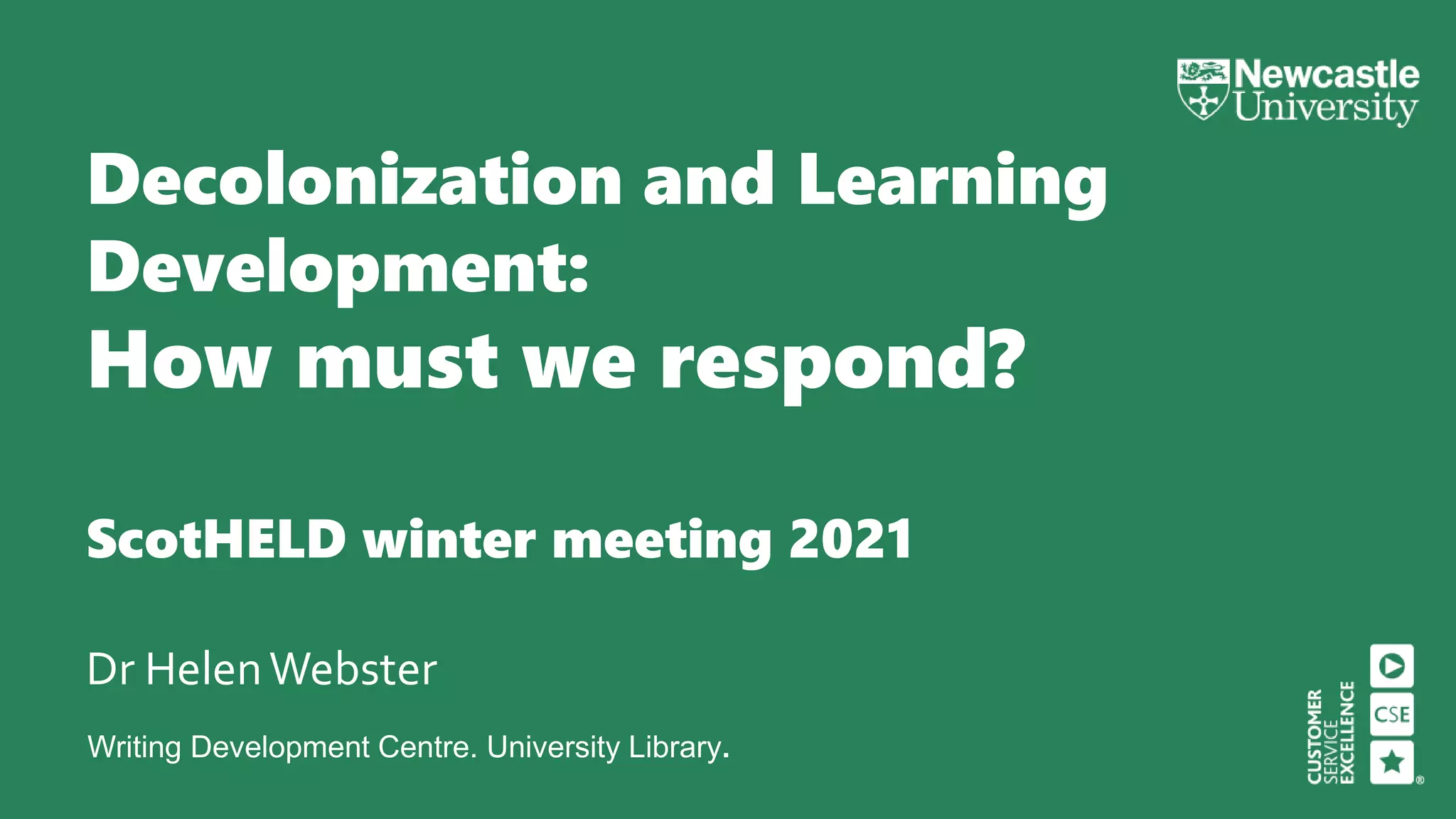 Newcastle University

Decolonization and Learning Development:
How must we respond?

ScotHELD winter meeting 2021

Dr Helen Webster

Writing Development Centre. University Library.

CUSTOMER SERVICE EXCELLENCE

CSE